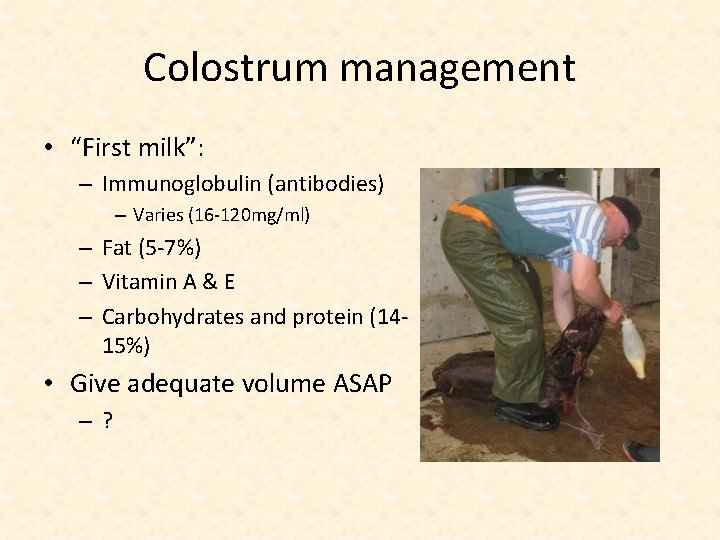 Colostrum management

• "First milk":
  – Immunoglobulin (antibodies)
    – Varies (16-120mg/ml)
  – Fat (5-7%)
  – Vitamin A & E
  – Carbohydrates and protein (14-15%)
• Give adequate volume ASAP
  – ?